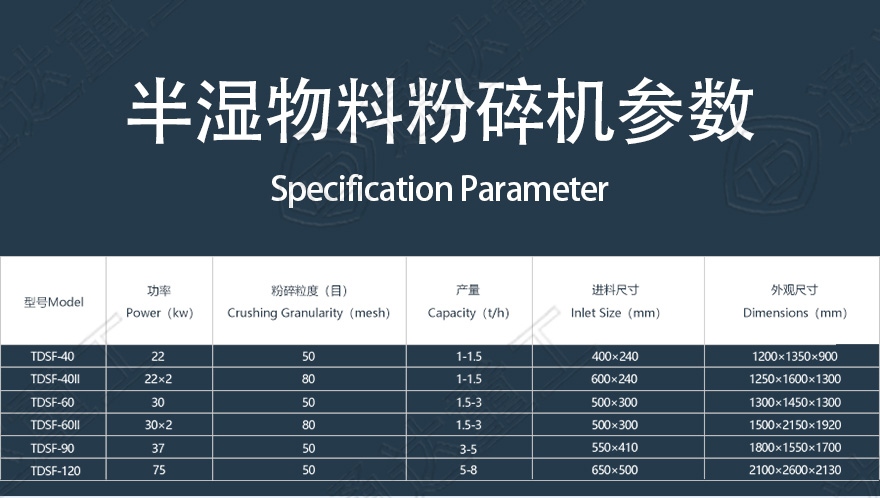 半湿物料粉碎机参数

Specification Parameter

| 型号Model | 功率 Power（kw） | 粉碎粒度（目） Crushing Granularity（mesh） | 产量 Capacity（t/h） | 进料尺寸 Inlet Size（mm） | 外观尺寸 Dimensions（mm） |
|---|---|---|---|---|---|
| TDSF-40 | 22 | 50 | 1-1.5 | 400×240 | 1200×1350×900 |
| TDSF-40II | 22×2 | 80 | 1-1.5 | 600×240 | 1250×1600×1300 |
| TDSF-60 | 30 | 50 | 1.5-3 | 500×300 | 1300×1450×1300 |
| TDSF-60II | 30×2 | 80 | 1.5-3 | 500×300 | 1500×2150×1920 |
| TDSF-90 | 37 | 50 | 3-5 | 550×410 | 1800×1550×1700 |
| TDSF-120 | 75 | 50 | 5-8 | 650×500 | 2100×2600×2130 |